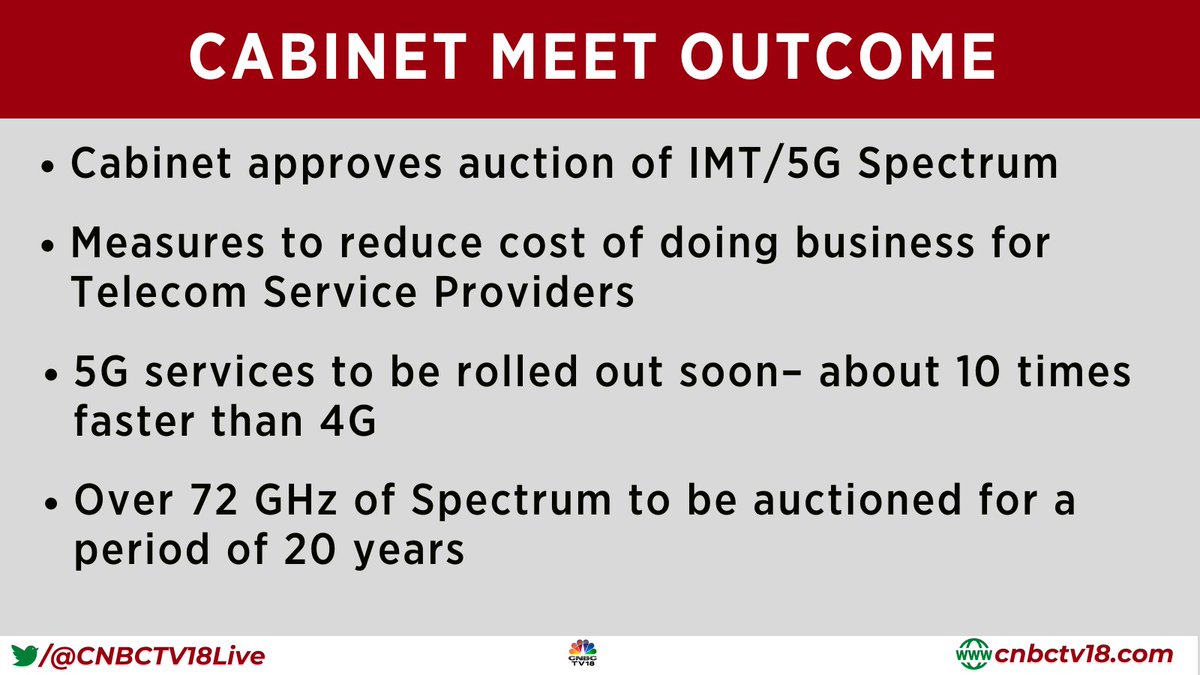 CABINET MEET OUTCOME

• Cabinet approves auction of IMT/5G Spectrum

• Measures to reduce cost of doing business for Telecom Service Providers

• 5G services to be rolled out soon– about 10 times faster than 4G

• Over 72 GHz of Spectrum to be auctioned for a period of 20 years

/@CNBCTV18Live

CNBC TV18

www cnbctv18.com